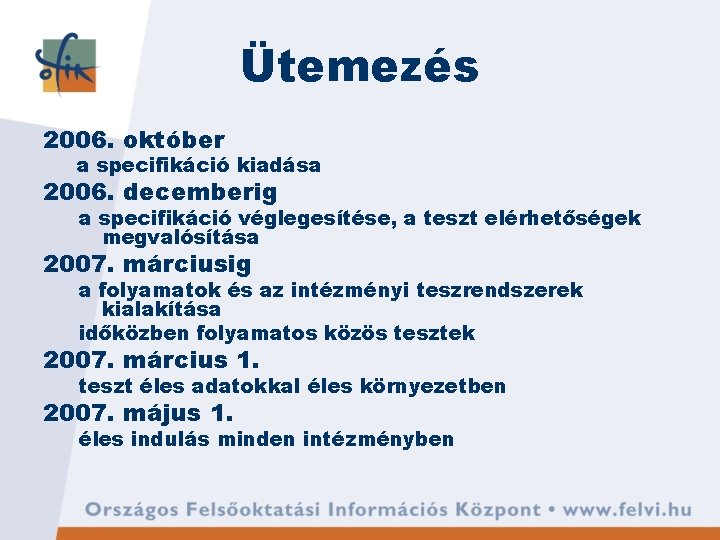 ofik

Ütemezés

2006. október

a specifikáció kiadása

2006. decemberig

a specifikáció véglegesítése, a teszt elérhetőségek megvalósítása

2007. márciusig

a folyamatok és az intézményi teszrendszerek kialakítása

időközben folyamatos közös tesztek

2007. március 1.

teszt éles adatokkal éles környezetben

2007. május 1.

éles indulás minden intézményben

Országos Felsőoktatási Információs Központ • www.felvi.hu